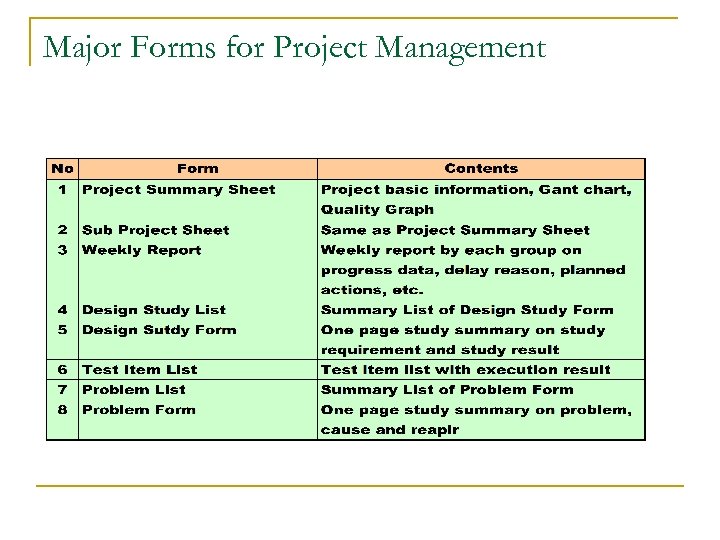 Major Forms for Project Management

| No | Form | Contents |
|---|---|---|
| 1 | Project Summary Sheet | Project basic information, Gant chart, Quality Graph |
| 2 | Sub Project Sheet | Same as Project Summary Sheet |
| 3 | Weekly Report | Weekly report by each group on progress data, delay reason, planned actions, etc. |
| 4 | Design Study List | Summary List of Design Study Form |
| 5 | Design Sutdy Form | One page study summary on study requirement and study result |
| 6 | Test Item List | Test item list with execution result |
| 7 | Problem List | Summary List of Problem Form |
| 8 | Problem Form | One page study summary on problem, cause and reapir |